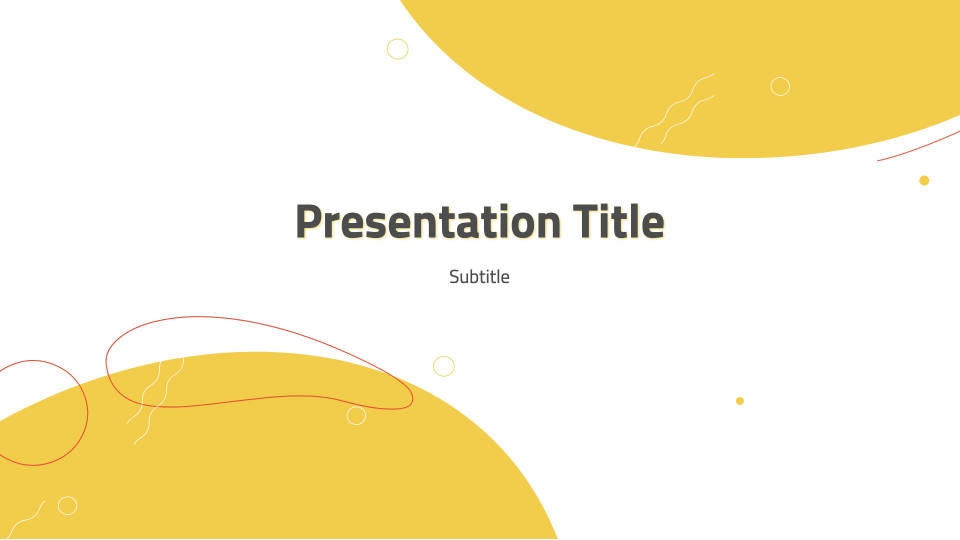 Presentation Title

Subtitle